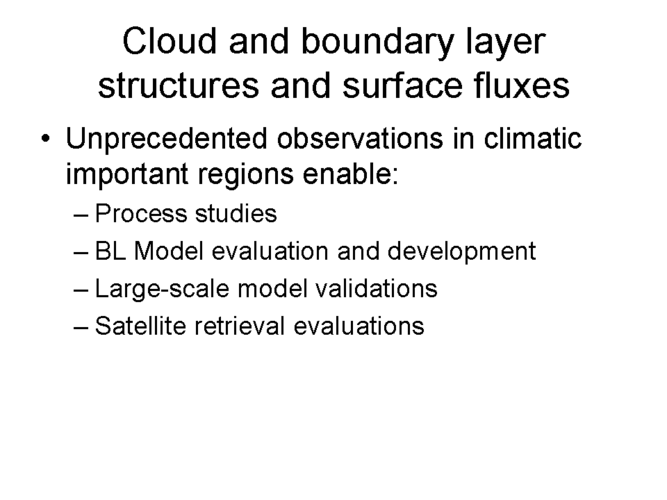 Cloud and boundary layer structures and surface fluxes

• Unprecedented observations in climatic important regions enable:
– Process studies
– BL Model evaluation and development
– Large-scale model validations
– Satellite retrieval evaluations